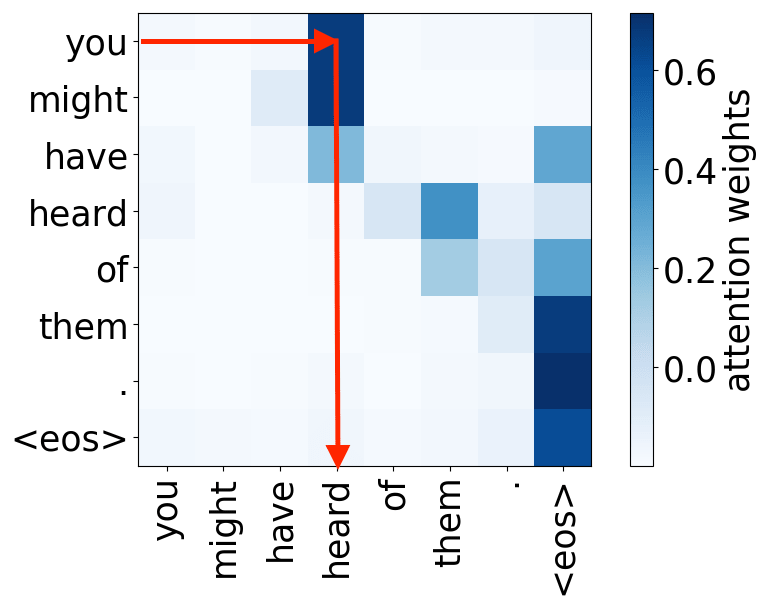 you
might
have
heard
of
them
.
<eos>

you
might
have
heard
of
them
.
<eos>

0.6
0.4
0.2
0.0
attention weights